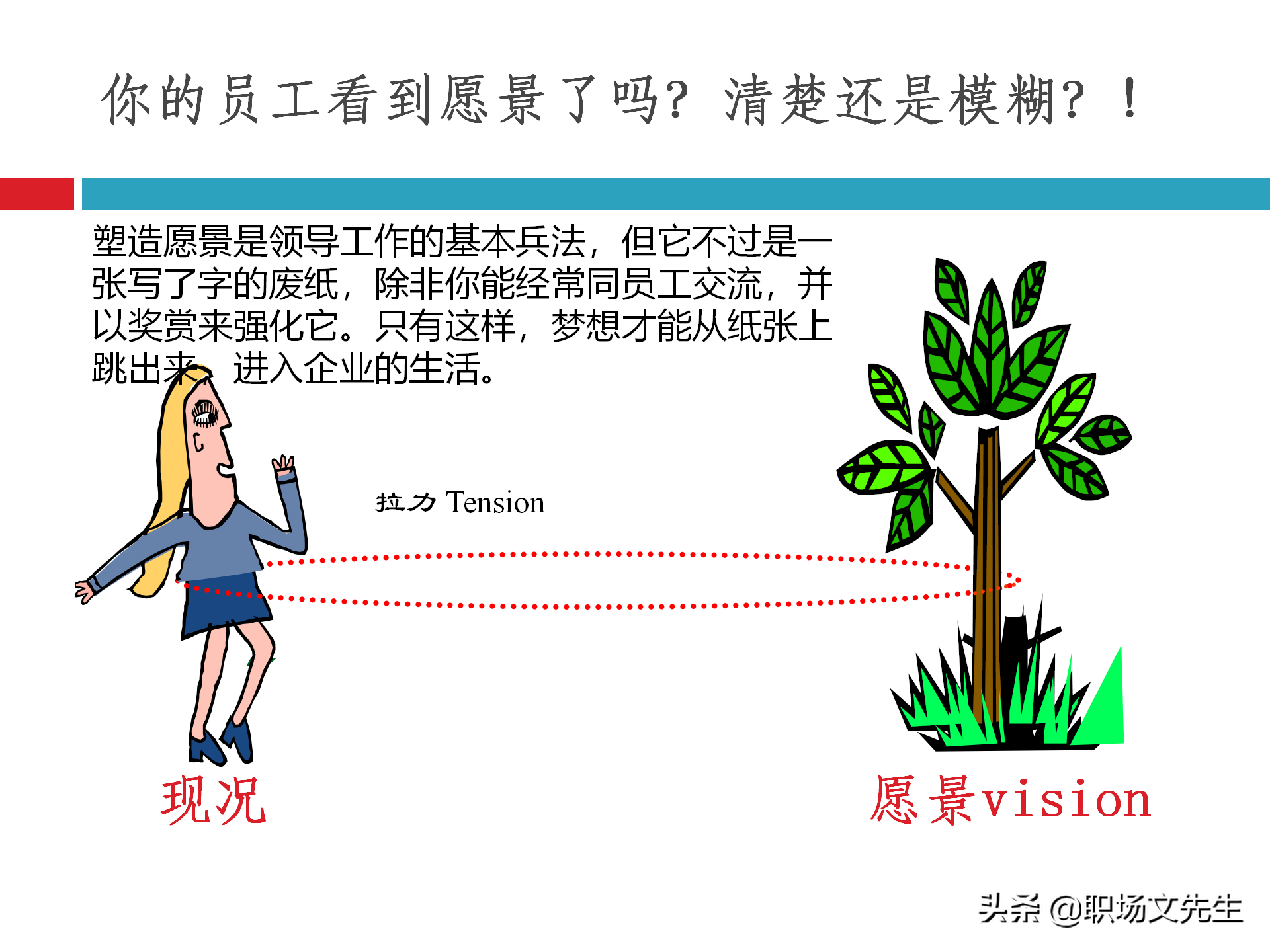 你的员工看到愿景了吗？清楚还是模糊？！

塑造愿景是领导工作的基本兵法，但它不过是一张写了字的废纸，除非你能经常同员工交流，并以奖赏来强化它。只有这样，梦想才能从纸张上跳出来，进入企业的生活。

拉力 Tension

现况

愿景vision

头条 @职场文先生